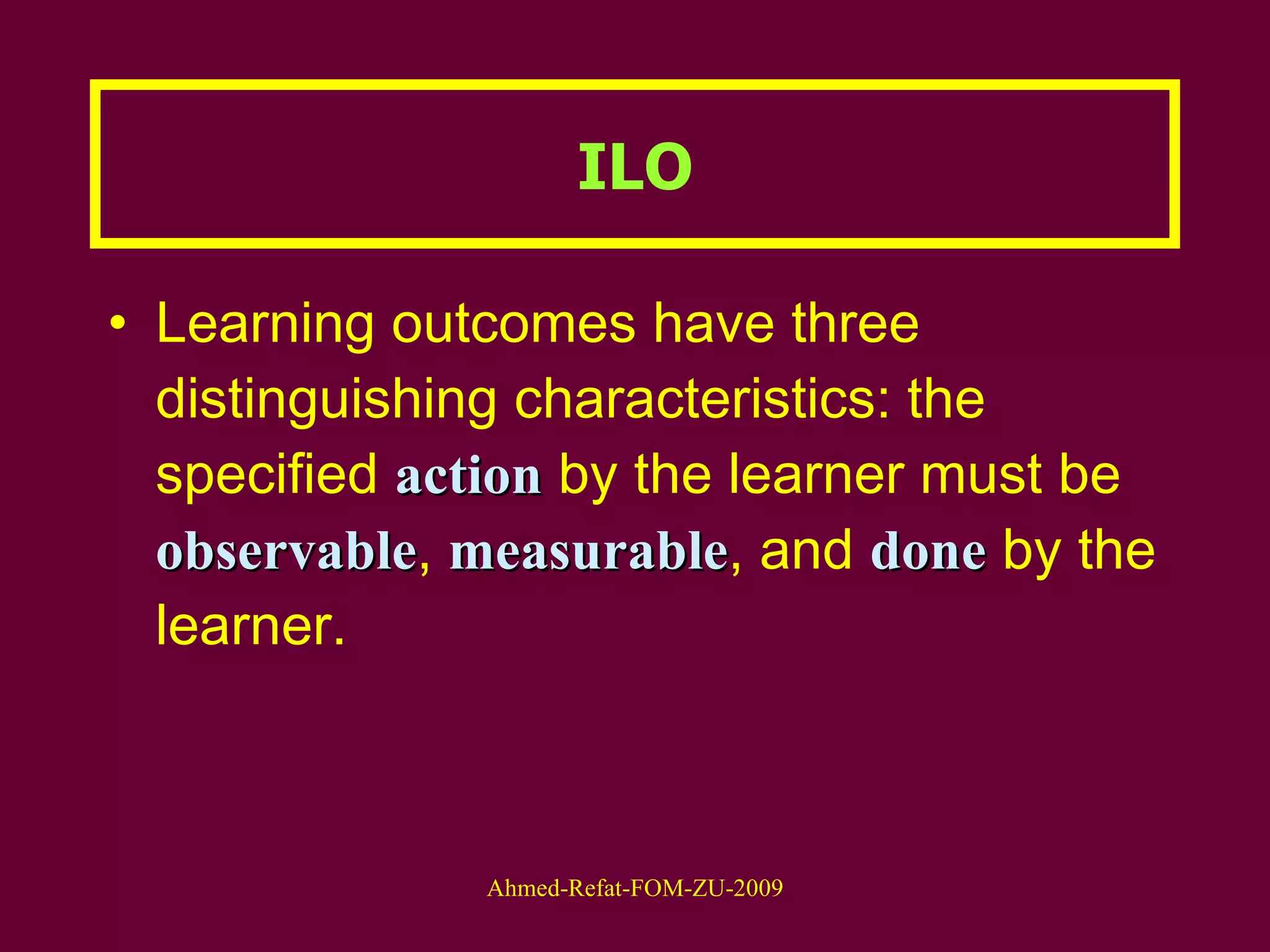 ILO

• Learning outcomes have three distinguishing characteristics: the specified action by the learner must be observable, measurable, and done by the learner.

Ahmed-Refat-FOM-ZU-2009